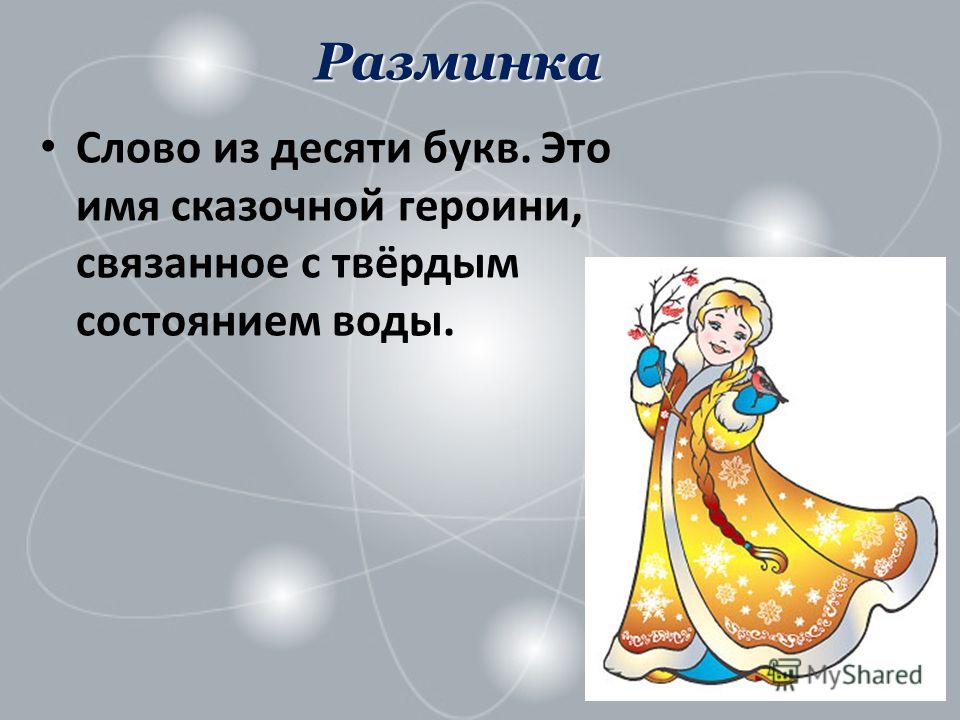 Разминка

• Слово из десяти букв. Это имя сказочной героини, связанное с твёрдым состоянием воды.

MyShared